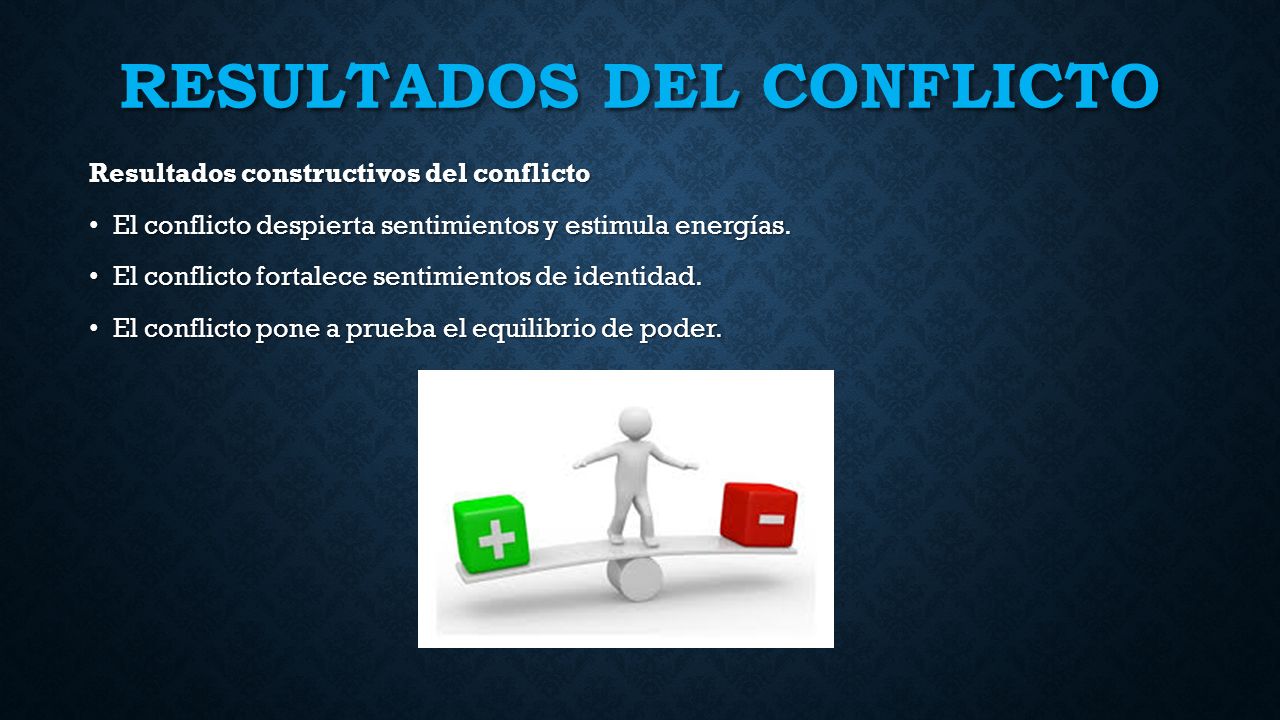 RESULTADOS DEL CONFLICTO

Resultados constructivos del conflicto

• El conflicto despierta sentimientos y estimula energías.

• El conflicto fortalece sentimientos de identidad.

• El conflicto pone a prueba el equilibrio de poder.

+

-